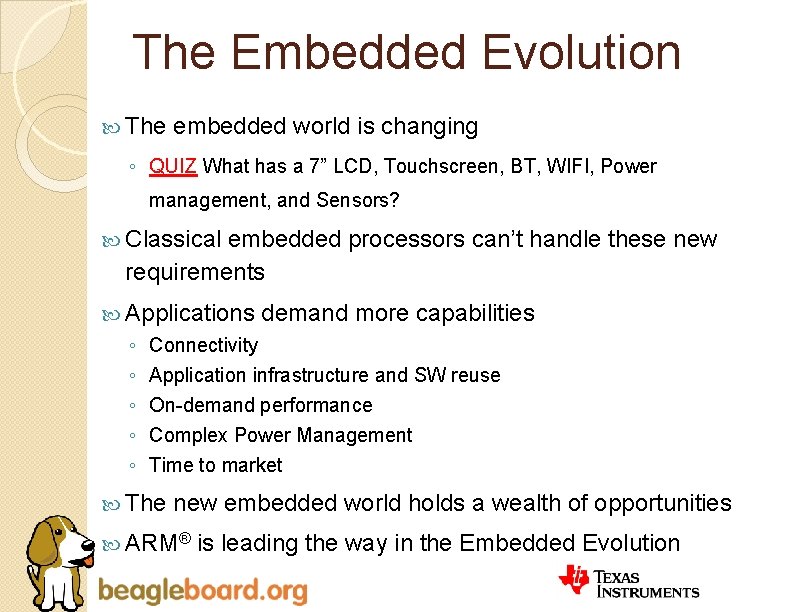 The Embedded Evolution

The embedded world is changing

◦ QUIZ What has a 7" LCD, Touchscreen, BT, WIFI, Power management, and Sensors?

Classical embedded processors can't handle these new requirements

Applications demand more capabilities

◦ Connectivity
◦ Application infrastructure and SW reuse
◦ On-demand performance
◦ Complex Power Management
◦ Time to market

The new embedded world holds a wealth of opportunities

ARM® is leading the way in the Embedded Evolution

beagleboard.org

TEXAS INSTRUMENTS